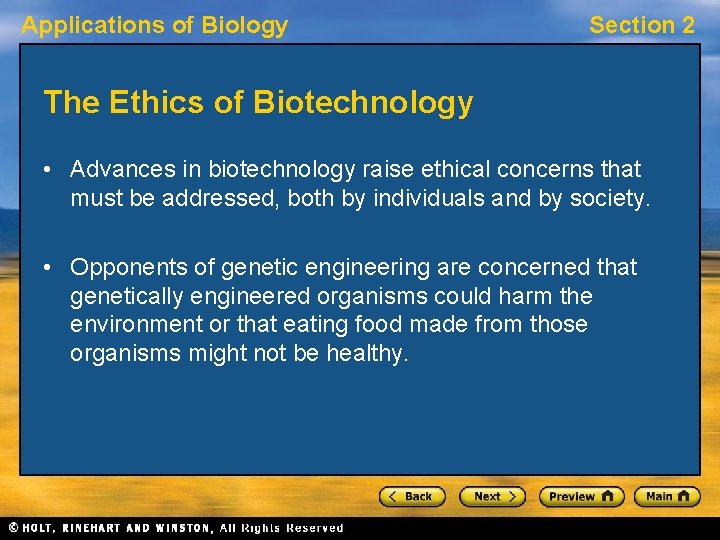 Applications of Biology

Section 2

The Ethics of Biotechnology

• Advances in biotechnology raise ethical concerns that must be addressed, both by individuals and by society.

• Opponents of genetic engineering are concerned that genetically engineered organisms could harm the environment or that eating food made from those organisms might not be healthy.

< Back

Next >

Preview

Main

© HOLT, RINEHART AND WINSTON, All Rights Reserved